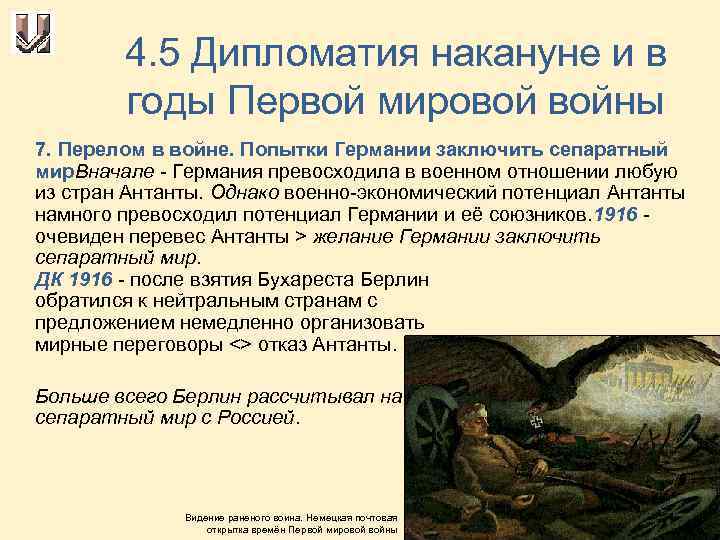 4.5 Дипломатия накануне и в годы Первой мировой войны

7. Перелом в войне. Попытки Германии заключить сепаратный мирВначале - Германия превосходила в военном отношении любую из стран Антанты. Однако военно-экономический потенциал Антанты намного превосходил потенциал Германии и её союзников.1916 - очевиден перевес Антанты > желание Германии заключить сепаратный мир.

ДК 1916 - после взятия Бухареста Берлин обратился к нейтральным странам с предложением немедленно организовать мирные переговоры <> отказ Антанты.

Больше всего Берлин рассчитывал на сепаратный мир с Россией.

Видение раненого воина. Немецкая почтовая открытка времён Первой мировой войны